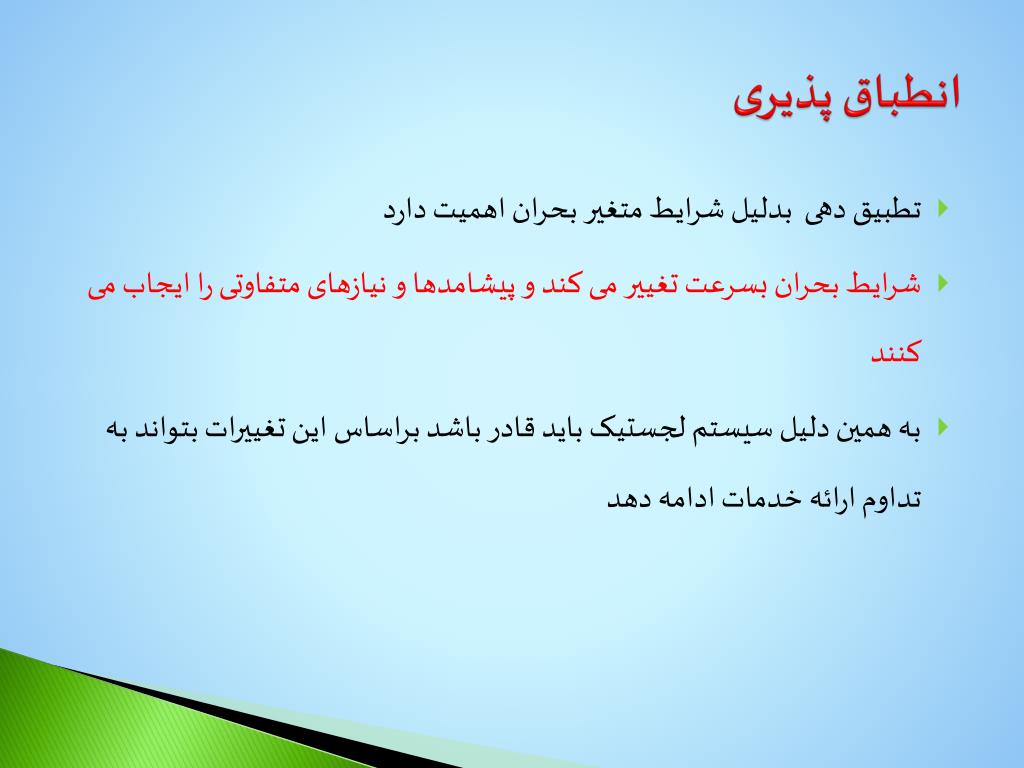 انطباق پذیری

تطبیق دهی بدلیل شرایط متغیر بحران اهمیت دارد

شرایط بحران بسرعت تغییر می کند و پیشامدها و نیازهای متفاوتی را ایجاب می کنند

به همین دلیل سیستم لجستیک باید قادر باشد براساس این تغییرات بتواند به تداوم ارائه خدمات ادامه دهد